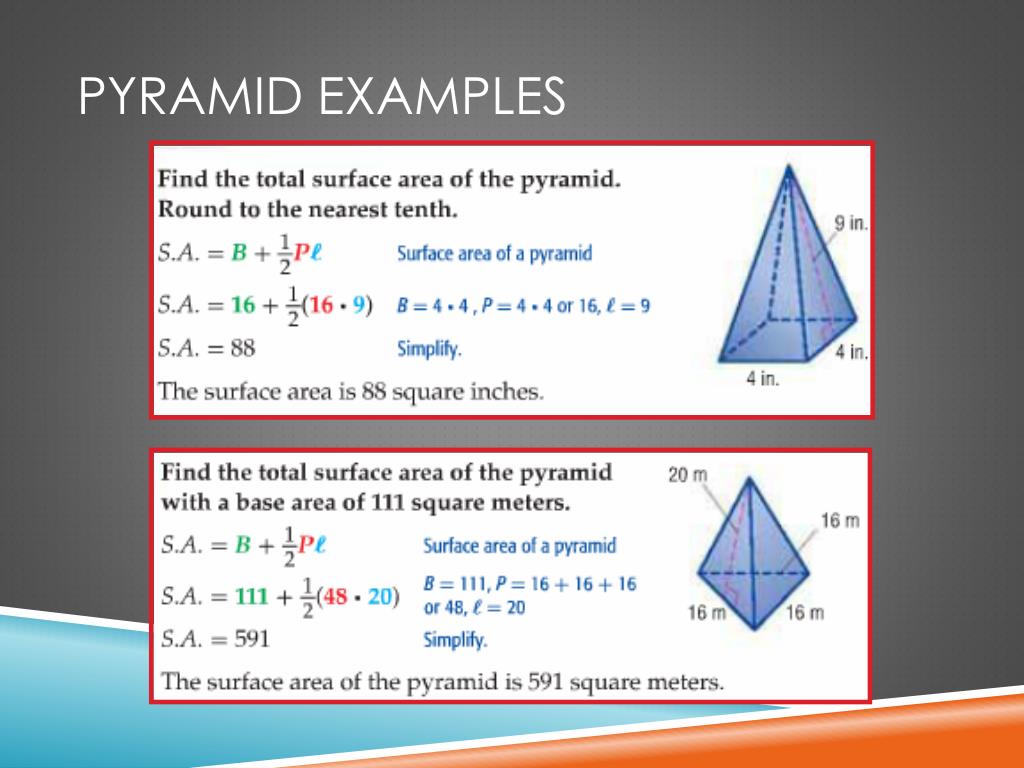 PYRAMID EXAMPLES

Find the total surface area of the pyramid. Round to the nearest tenth.

$S.A. = B + \frac{1}{2}P\ell$ Surface area of a pyramid

$S.A. = 16 + \frac{1}{2}(16 \cdot 9)$ $B = 4 \cdot 4$, $P = 4 \cdot 4$ or 16, $\ell = 9$

$S.A. = 88$ Simplify.

The surface area is 88 square inches.

9 in.

4 in.

4 in.

Find the total surface area of the pyramid with a base area of 111 square meters.

$S.A. = B + \frac{1}{2}P\ell$ Surface area of a pyramid

$S.A. = 111 + \frac{1}{2}(48 \cdot 20)$ $B = 111$, $P = 16 + 16 + 16$ or 48, $\ell = 20$

$S.A. = 591$ Simplify.

The surface area of the pyramid is 591 square meters.

20 m

16 m

16 m

16 m